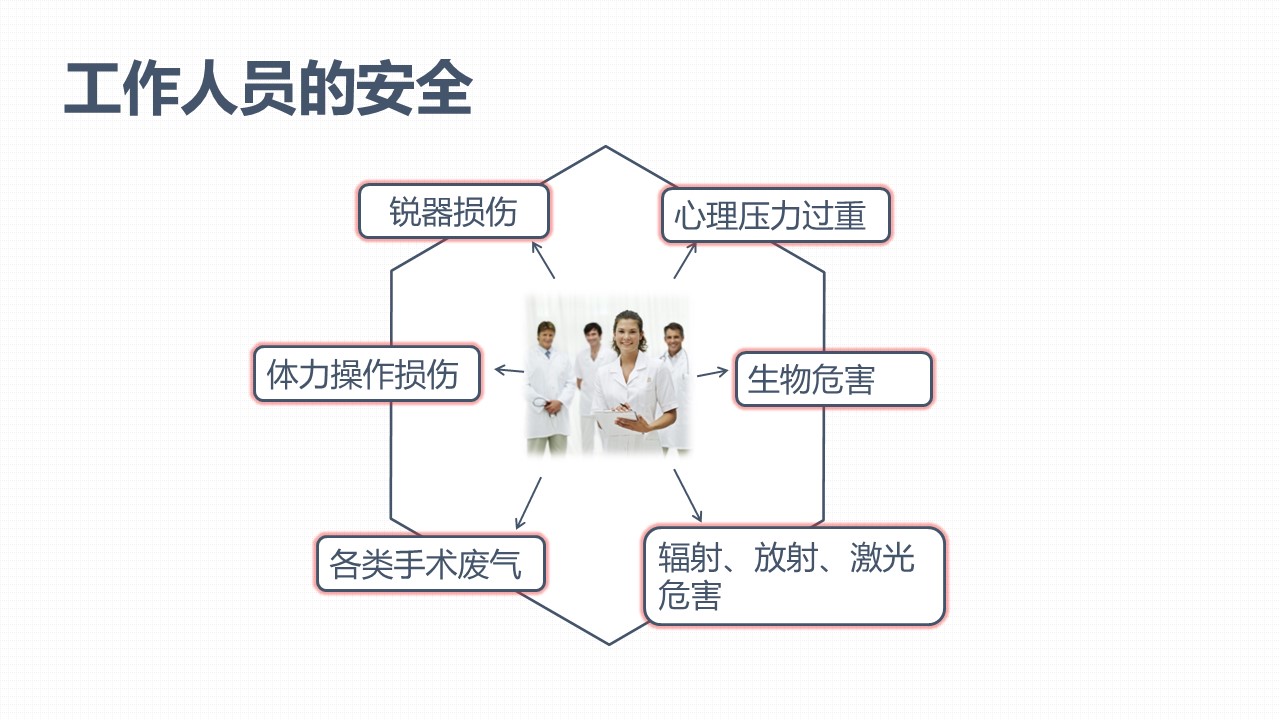 工作人员的安全

锐器损伤

心理压力过重

体力操作损伤

生物危害

各类手术废气

辐射、放射、激光危害